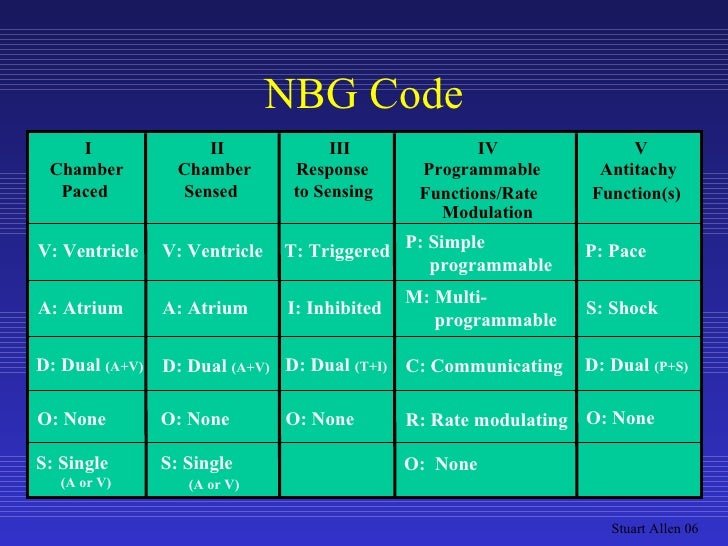 NBG Code

| I Chamber Paced | II Chamber Sensed | III Response to Sensing | IV Programmable Functions/Rate Modulation | V Antitachy Function(s) |
|---|---|---|---|---|
| V: Ventricle | V: Ventricle | T: Triggered | P: Simple programmable | P: Pace |
| A: Atrium | A: Atrium | I: Inhibited | M: Multi-programmable | S: Shock |
| D: Dual (A+V) | D: Dual (A+V) | D: Dual (T+I) | C: Communicating | D: Dual (P+S) |
| O: None | O: None | O: None | R: Rate modulating | O: None |
| S: Single (A or V) | S: Single (A or V) | | O: None | |

Stuart Allen 06